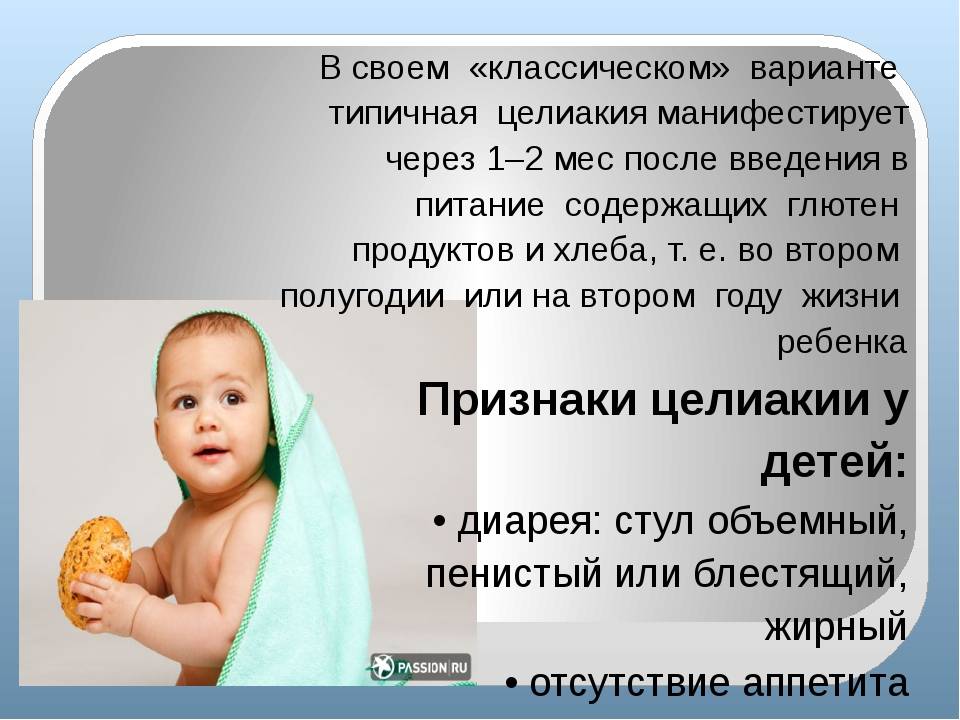 В своем «классическом» варианте типичная целиакия манифестирует через 1–2 мес после введения в питание содержащих глютен продуктов и хлеба, т. е. во втором полугодии или на втором году жизни ребенка

Признаки целиакии у детей:

• диарея: стул объемный, пенистый или блестящий, жирный

• отсутствие аппетита

PASSION.RU